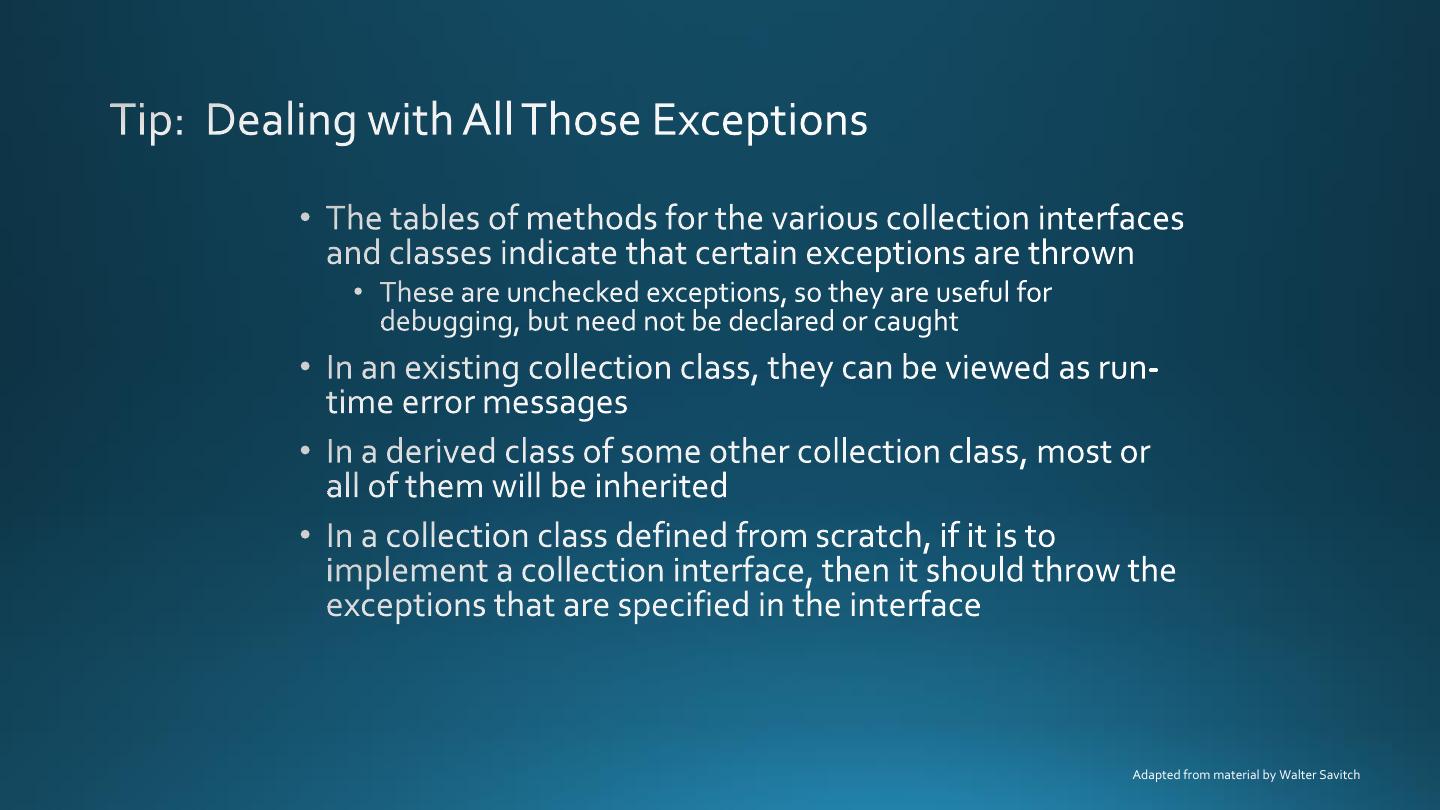 Tip: Dealing with All Those Exceptions

• The tables of methods for the various collection interfaces and classes indicate that certain exceptions are thrown
 • These are unchecked exceptions, so they are useful for debugging, but need not be declared or caught
• In an existing collection class, they can be viewed as run-time error messages
• In a derived class of some other collection class, most or all of them will be inherited
• In a collection class defined from scratch, if it is to implement a collection interface, then it should throw the exceptions that are specified in the interface

Adapted from material by Walter Savitch